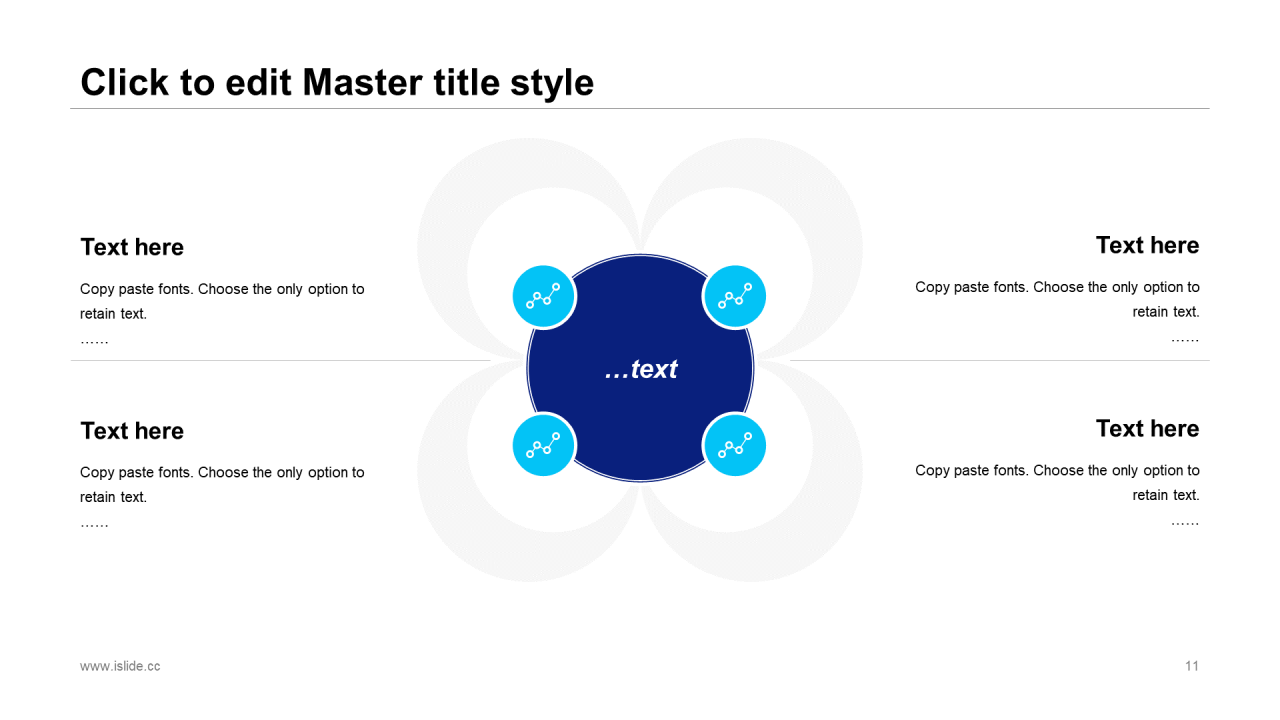 Click to edit Master title style

Text here

Copy paste fonts. Choose the only option to retain text.

……

Text here

Copy paste fonts. Choose the only option to retain text.

……

…text

Text here

Copy paste fonts. Choose the only option to retain text.

……

Text here

Copy paste fonts. Choose the only option to retain text.

……

www.islide.cc

11